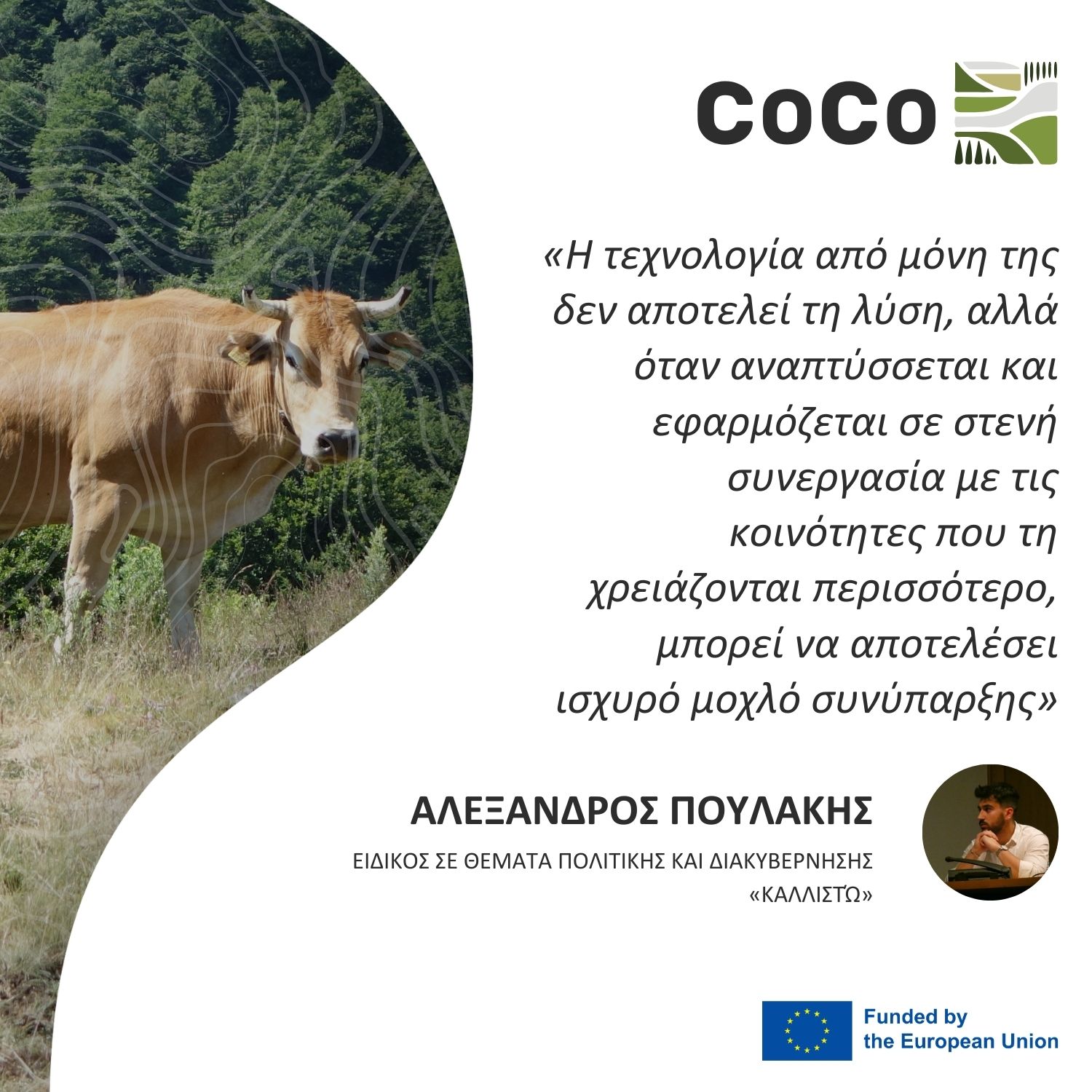 CoCo

«Η τεχνολογία από μόνη της δεν αποτελεί τη λύση, αλλά όταν αναπτύσσεται και εφαρμόζεται σε στενή συνεργασία με τις κοινότητες που τη χρειάζονται περισσότερο, μπορεί να αποτελέσει ισχυρό μοχλό συνύπαρξης»

ΑΛΕΞΑΝΔΡΟΣ ΠΟΥΛΑΚΗΣ

ΕΙΔΙΚΟΣ ΣΕ ΘΕΜΑΤΑ ΠΟΛΙΤΙΚΗΣ ΚΑΙ ΔΙΑΚΥΒΕΡΝΗΣΗΣ «ΚΑΛΛΙΣΤΏ»

Funded by the European Union